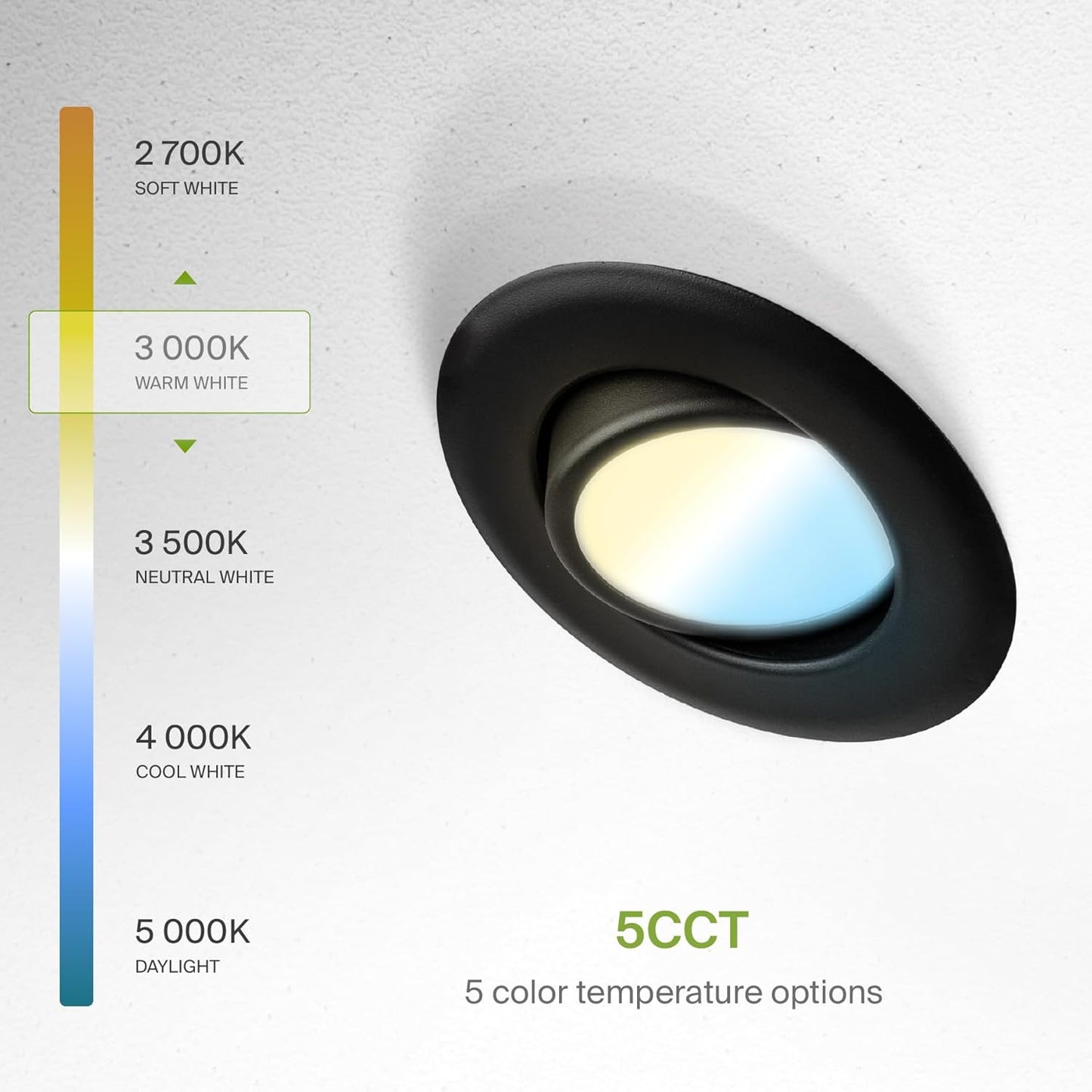 2 700K
SOFT WHITE

3 000K
WARM WHITE

3 500K
NEUTRAL WHITE

4 000K
COOL WHITE

5 000K
DAYLIGHT

5CCT
5 color temperature options